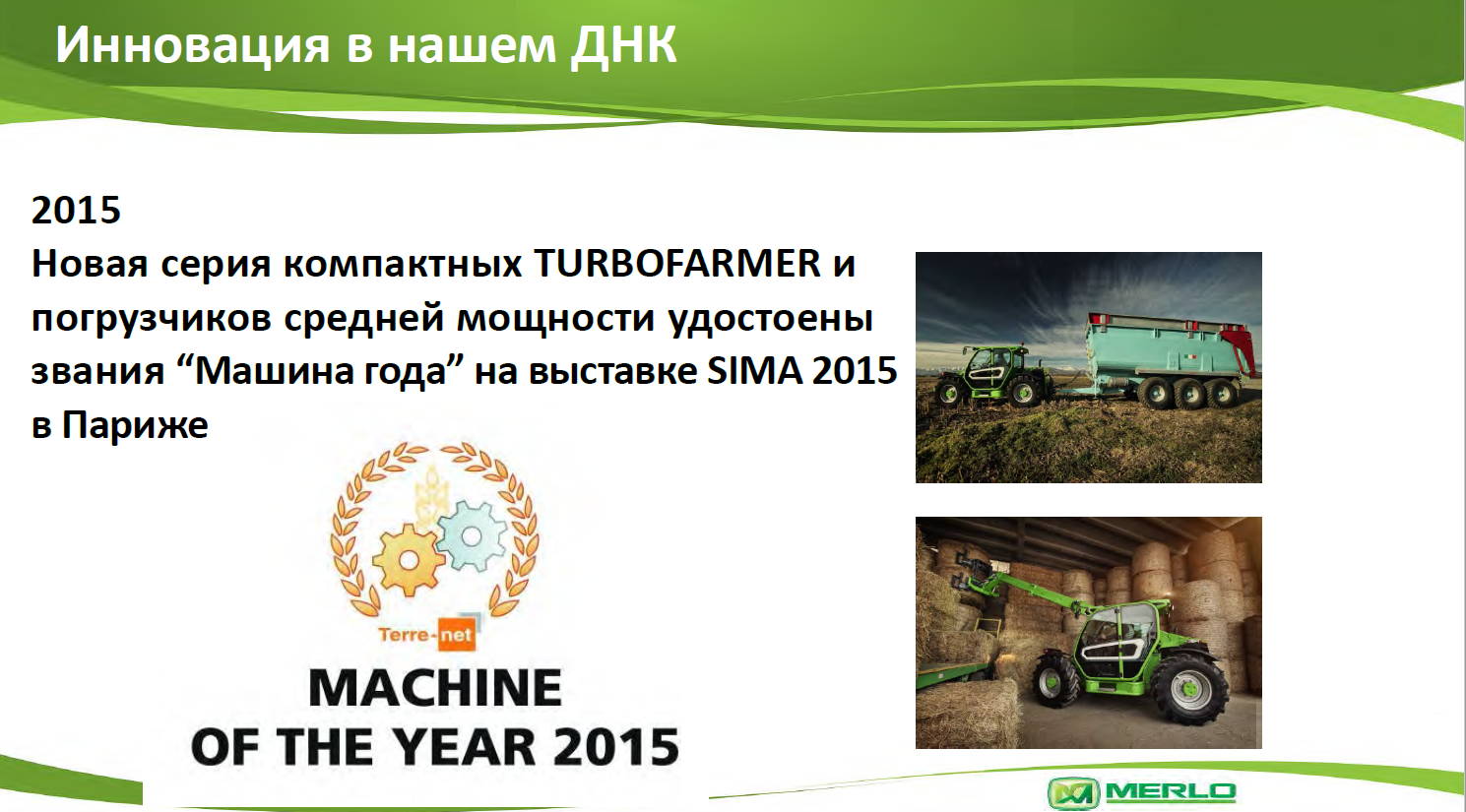 Инновация в нашем ДНК

2015
Новая серия компактных TURBOFARMER и погрузчиков средней мощности удостоены звания “Машина года” на выставке SIMA 2015 в Париже

Terre-net

MACHINE
OF THE YEAR 2015

MERLO